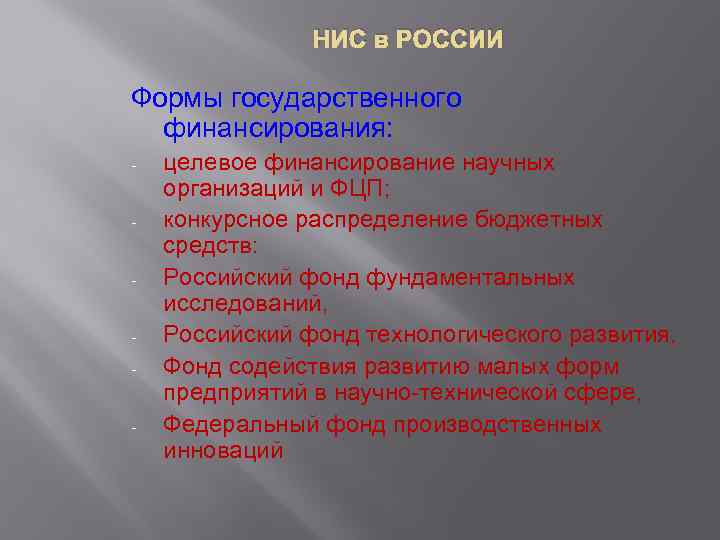 НИС в РОССИИ

Формы государственного финансирования:

- целевое финансирование научных организаций и ФЦП;
- конкурсное распределение бюджетных средств:
- Российский фонд фундаментальных исследований,
- Российский фонд технологического развития,
- Фонд содействия развитию малых форм предприятий в научно-технической сфере,
- Федеральный фонд производственных инноваций